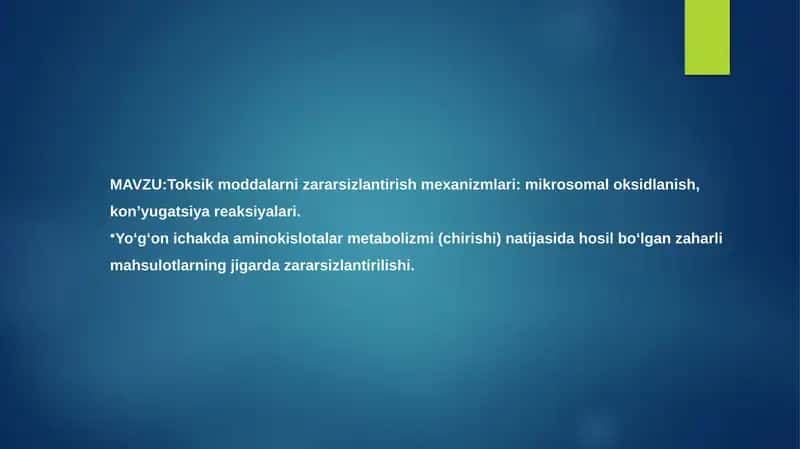 MAVZU:Toksik moddalarni zararsizlantirish mexanizmlari: mikrosomal oksidlanish, kon’yugatsiya reaksiyalari.
•Yo‘g‘on ichakda aminokislotalar metabolizmi (chirishi) natijasida hosil bo‘lgan zaharli mahsulotlarning jigarda zararsizlantirilishi.